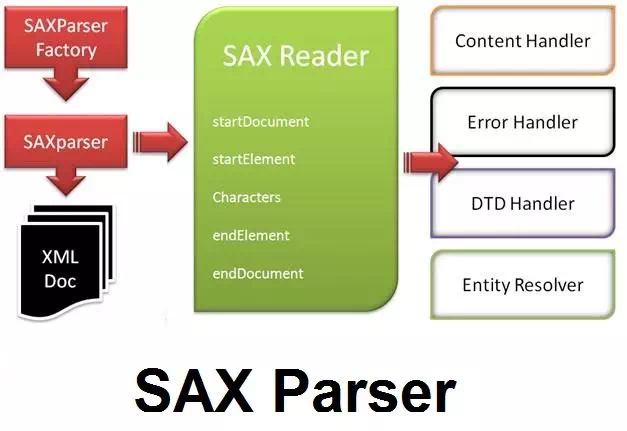 SAXParser Factory

SAXparser

XML Doc

SAX Reader

startDocument

startElement

Characters

endElement

endDocument

Content Handler

Error Handler

DTD Handler

Entity Resolver

SAX Parser